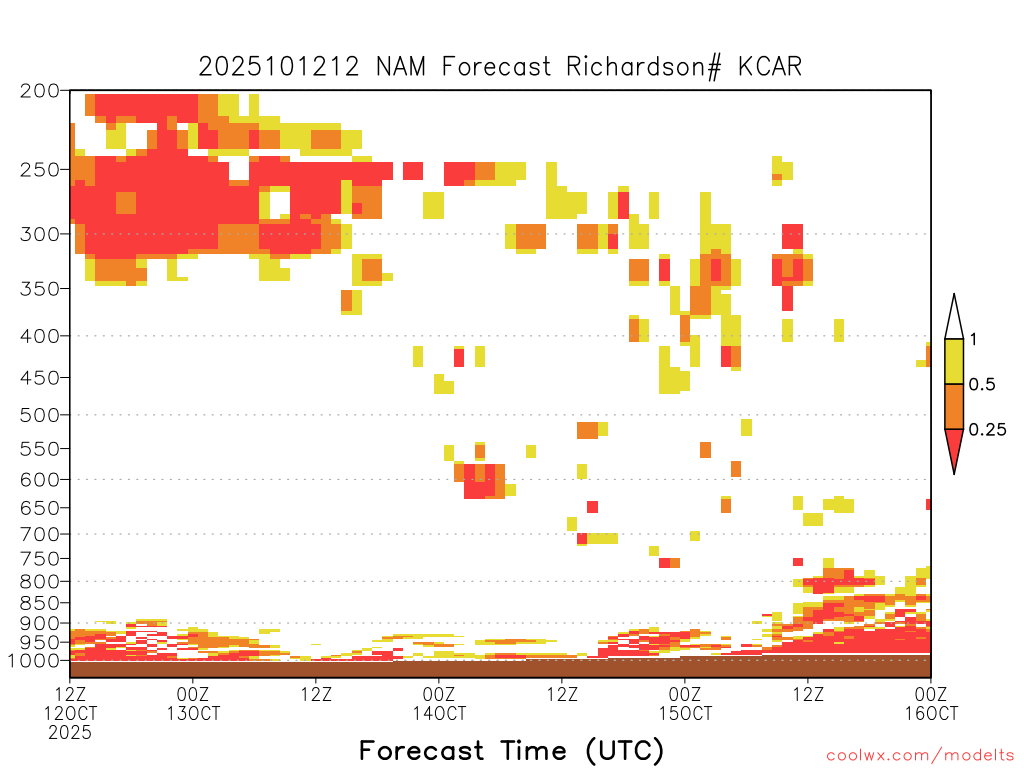 2025101212 NAM Forecast Richardson# KCAR

200
250
300
350
400
450
500
550
600
650
700
750
800
850
900
950
1000

1
0.5
0.25

12Z 12OCT 2025
00Z 13OCT
12Z
00Z 14OCT
12Z
00Z 15OCT
12Z
00Z 16OCT

Forecast Time (UTC)

coolwx.com/modelts